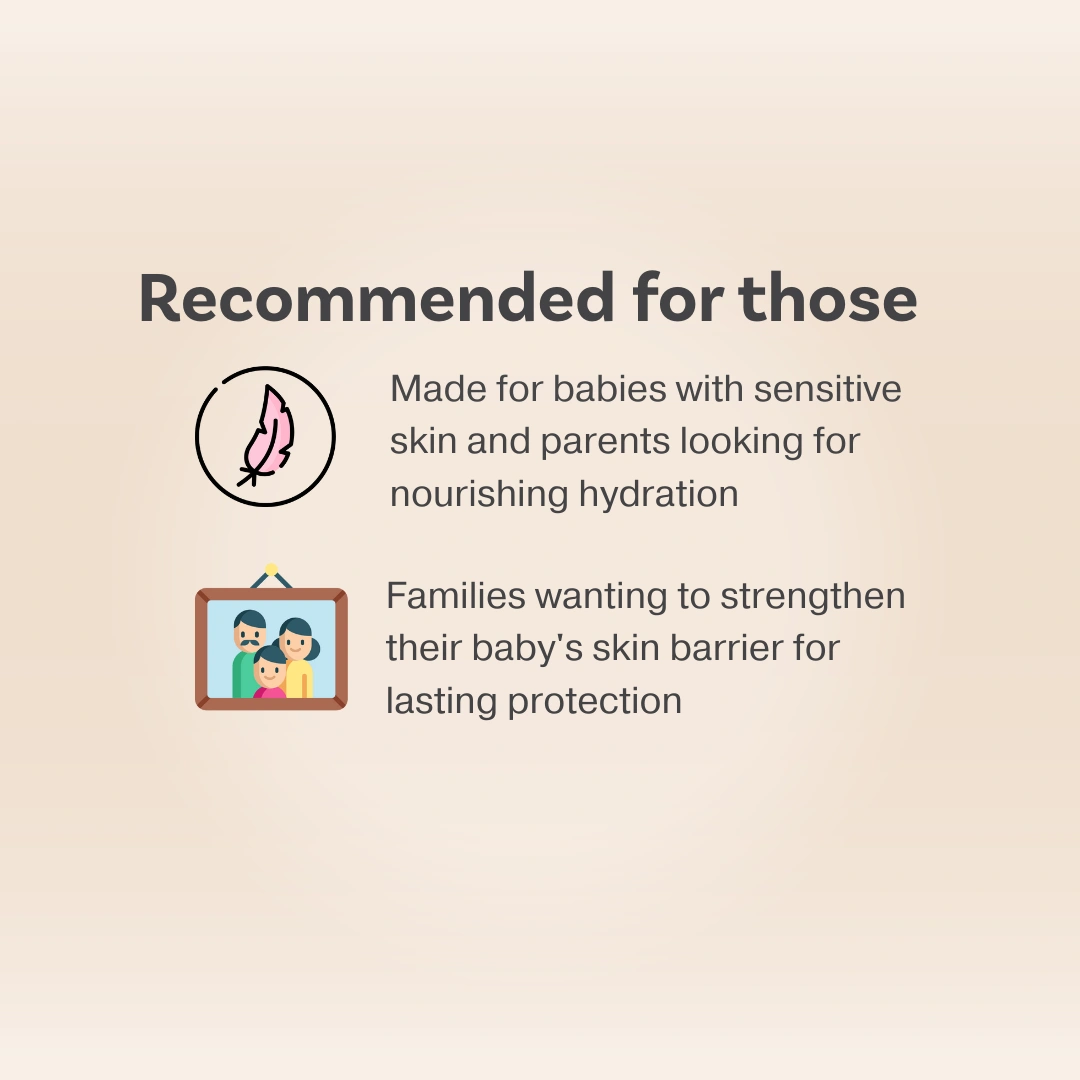 Recommended for those

Made for babies with sensitive skin and parents looking for nourishing hydration

Families wanting to strengthen their baby's skin barrier for lasting protection